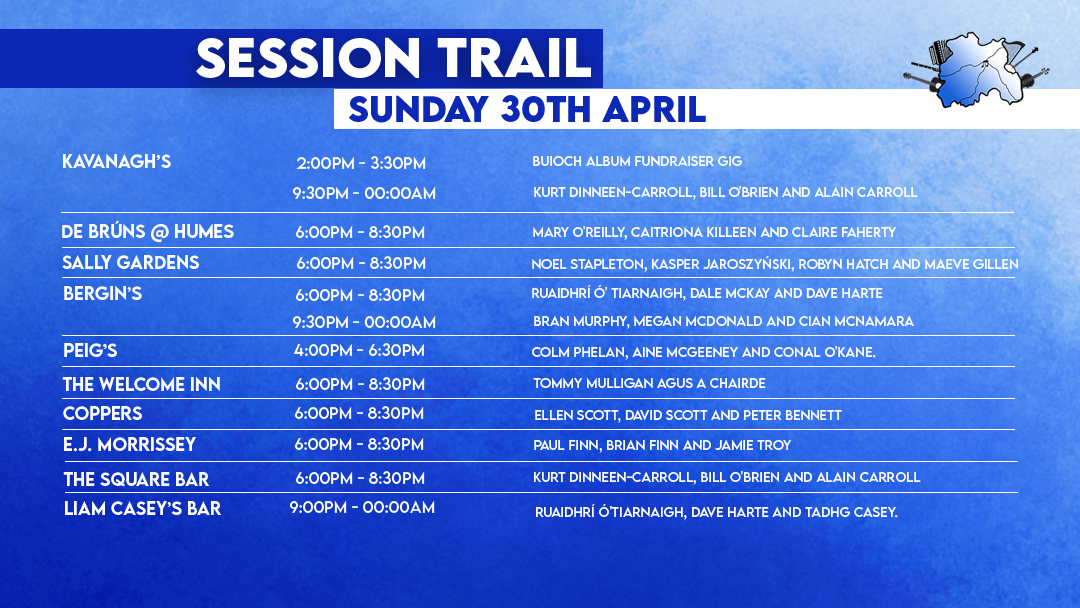 SESSION TRAIL
SUNDAY 30TH APRIL

| | | |
|---|---|---|
| KAVANAGH'S | 2:00PM - 3:30PM | BUIOCH ALBUM FUNDRAISER GIG |
| | 9:30PM - 00:00AM | KURT DINNEEN-CARROLL, BILL O'BRIEN AND ALAIN CARROLL |
| DE BRÚNS @ HUMES | 6:00PM - 8:30PM | MARY O'REILLY, CAITRIONA KILLEEN AND CLAIRE FAHERTY |
| SALLY GARDENS | 6:00PM - 8:30PM | NOEL STAPLETON, KASPER JAROSZYŃSKI, ROBYN HATCH AND MAEVE GILLEN |
| BERGIN'S | 6:00PM - 8:30PM | RUAIDHRÍ Ó' TIARNAIGH, DALE MCKAY AND DAVE HARTE |
| | 9:30PM - 00:00AM | BRAN MURPHY, MEGAN MCDONALD AND CIAN MCNAMARA |
| PEIG'S | 4:00PM - 6:30PM | COLM PHELAN, AINE MCGEENEY AND CONAL O'KANE. |
| THE WELCOME INN | 6:00PM - 8:30PM | TOMMY MULLIGAN AGUS A CHAIRDE |
| COPPERS | 6:00PM - 8:30PM | ELLEN SCOTT, DAVID SCOTT AND PETER BENNETT |
| E.J. MORRISSEY | 6:00PM - 8:30PM | PAUL FINN, BRIAN FINN AND JAMIE TROY |
| THE SQUARE BAR | 6:00PM - 8:30PM | KURT DINNEEN-CARROLL, BILL O'BRIEN AND ALAIN CARROLL |
| LIAM CASEY'S BAR | 9:00PM - 00:00AM | RUAIDHRÍ Ó'TIARNAIGH, DAVE HARTE AND TADHG CASEY. |